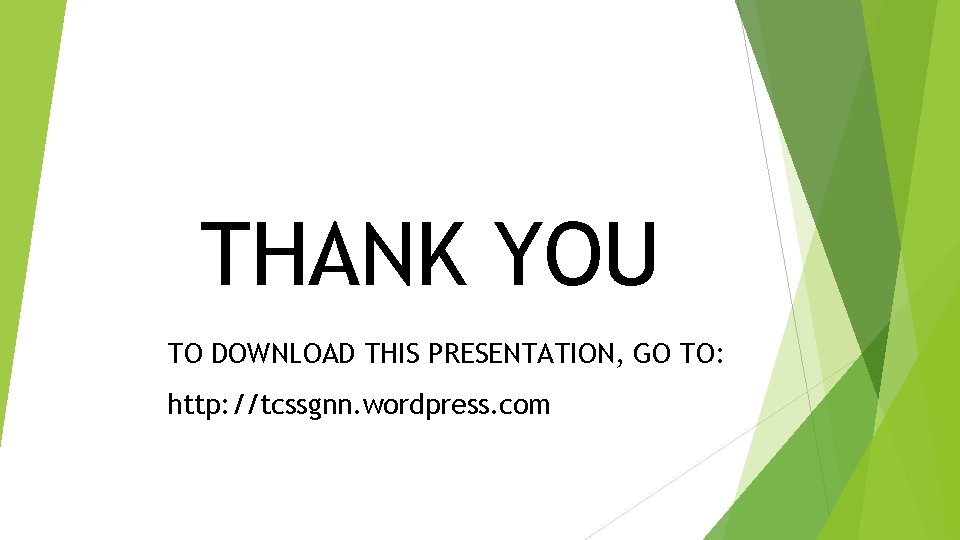 THANK YOU

TO DOWNLOAD THIS PRESENTATION, GO TO:

http://tcssgnn.wordpress.com